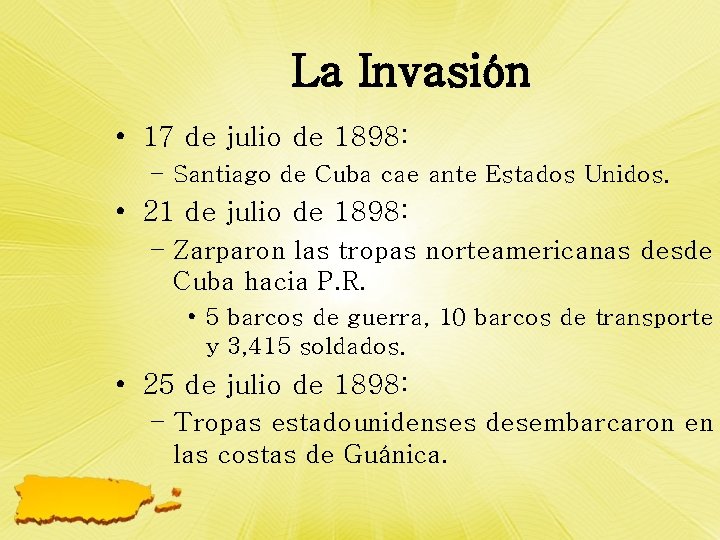 La Invasión

• 17 de julio de 1898:
  – Santiago de Cuba cae ante Estados Unidos.
• 21 de julio de 1898:
  – Zarparon las tropas norteamericanas desde Cuba hacia P.R.
    • 5 barcos de guerra, 10 barcos de transporte y 3,415 soldados.
• 25 de julio de 1898:
  – Tropas estadounidenses desembarcaron en las costas de Guánica.